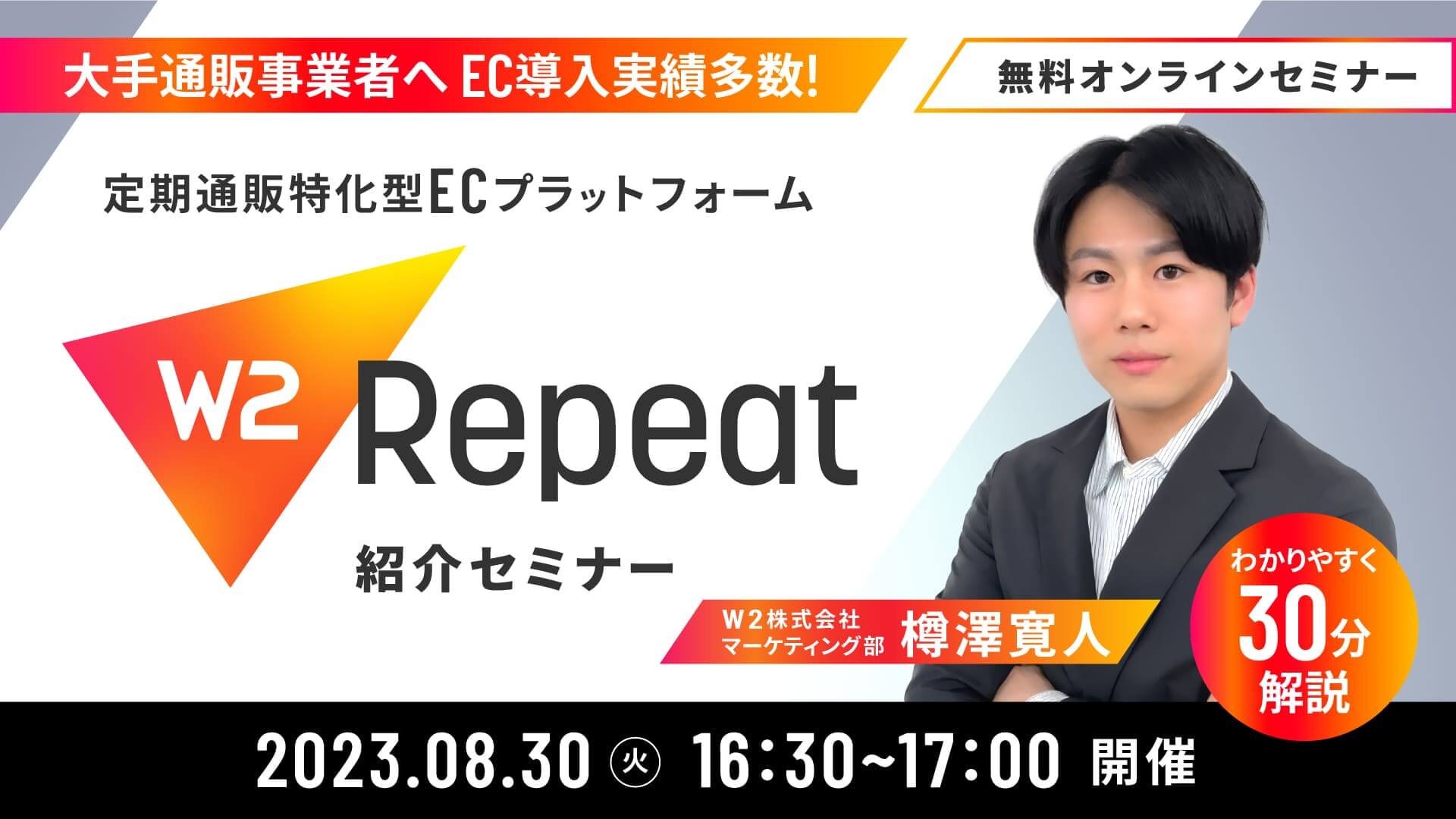 大手通販事業者へ EC導入実績多数!

無料オンラインセミナー

定期通販特化型ECプラットフォーム

W2 Repeat

紹介セミナー

W2株式会社
マーケティング部 樽澤寛人

わかりやすく
30分
解説

2023.08.30 火 16:30~17:00 開催